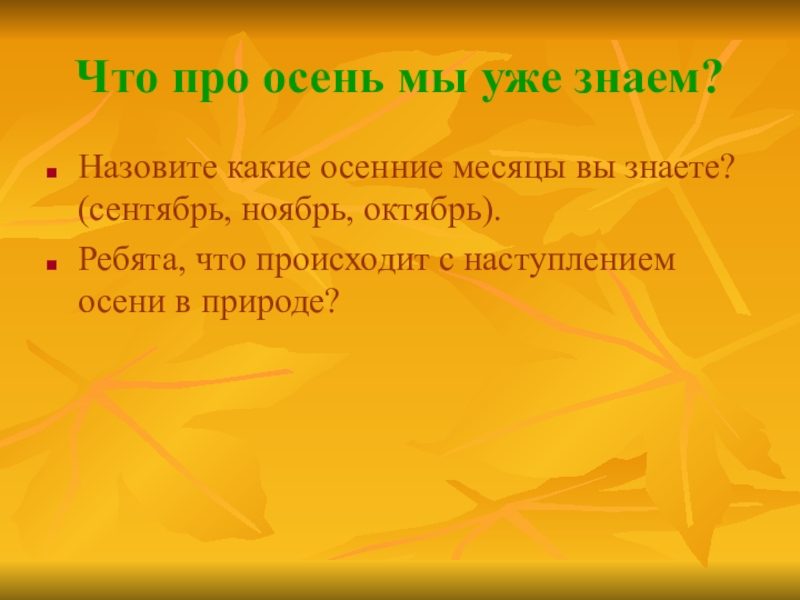 Что про осень мы уже знаем?

Назовите какие осенние месяцы вы знаете? (сентябрь, ноябрь, октябрь).

Ребята, что происходит с наступлением осени в природе?